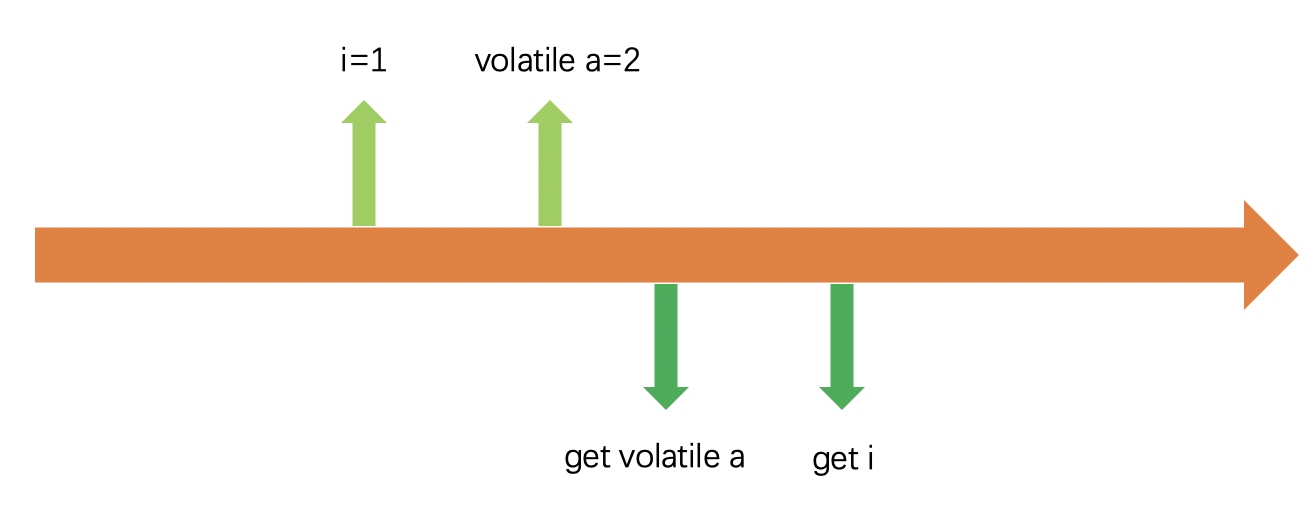 i=1

volatile a=2

get volatile a

get i